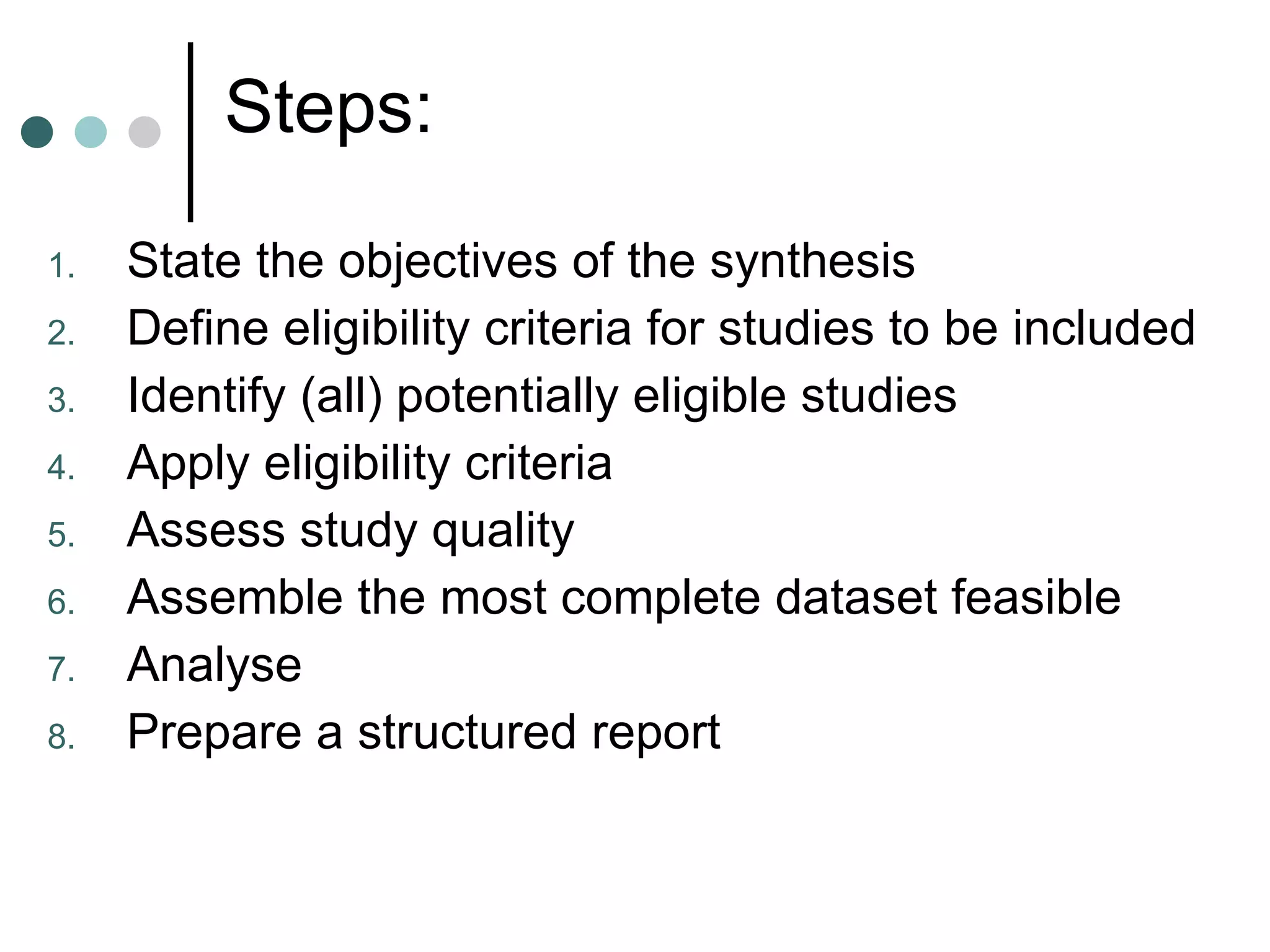 Steps:

1. State the objectives of the synthesis
2. Define eligibility criteria for studies to be included
3. Identify (all) potentially eligible studies
4. Apply eligibility criteria
5. Assess study quality
6. Assemble the most complete dataset feasible
7. Analyse
8. Prepare a structured report